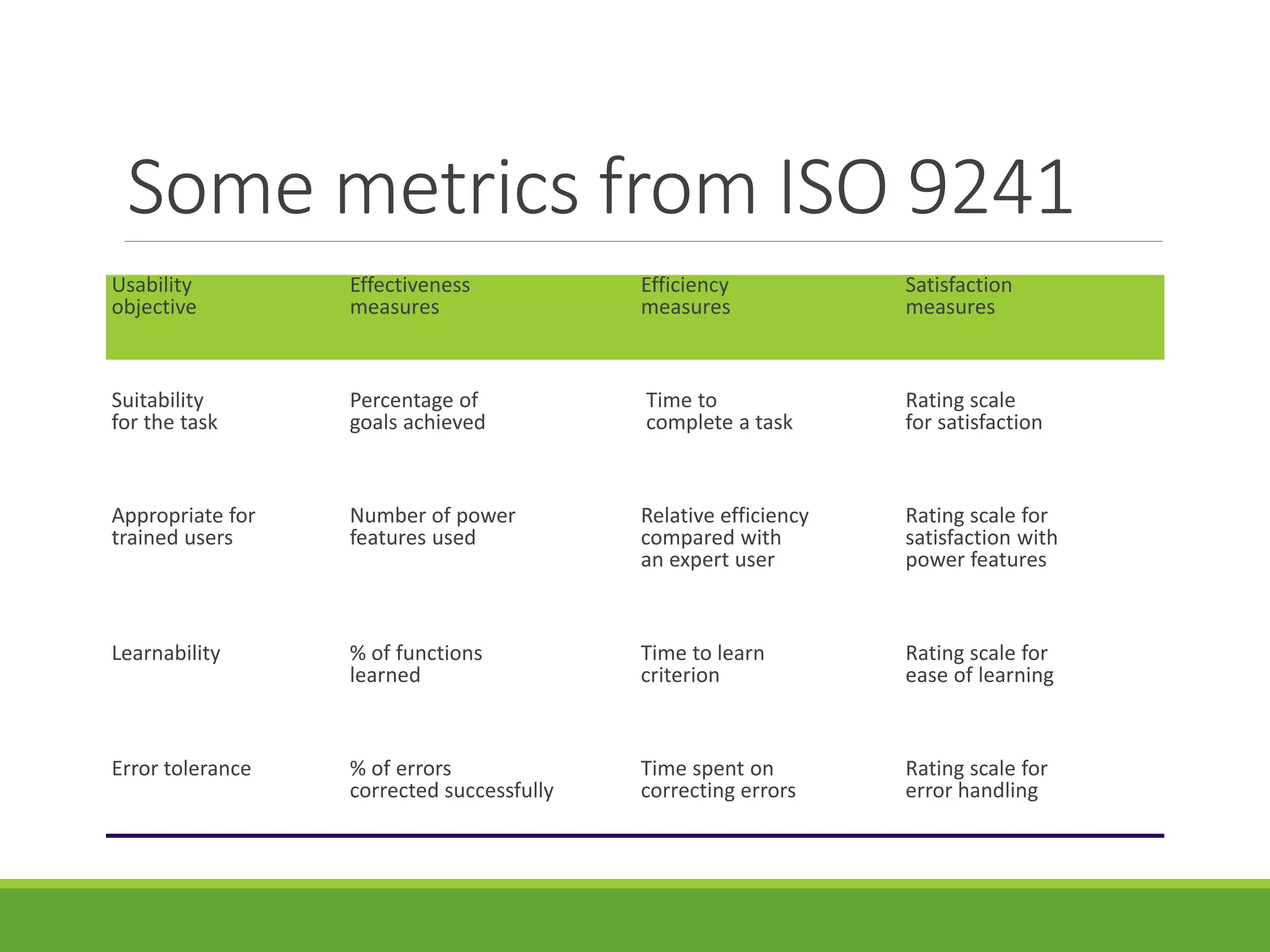 Some metrics from ISO 9241

| Usability objective | Effectiveness measures | Efficiency measures | Satisfaction measures |
|---|---|---|---|
| Suitability for the task | Percentage of goals achieved | Time to complete a task | Rating scale for satisfaction |
| Appropriate for trained users | Number of power features used | Relative efficiency compared with an expert user | Rating scale for satisfaction with power features |
| Learnability | % of functions learned | Time to learn criterion | Rating scale for ease of learning |
| Error tolerance | % of errors corrected successfully | Time spent on correcting errors | Rating scale for error handling |